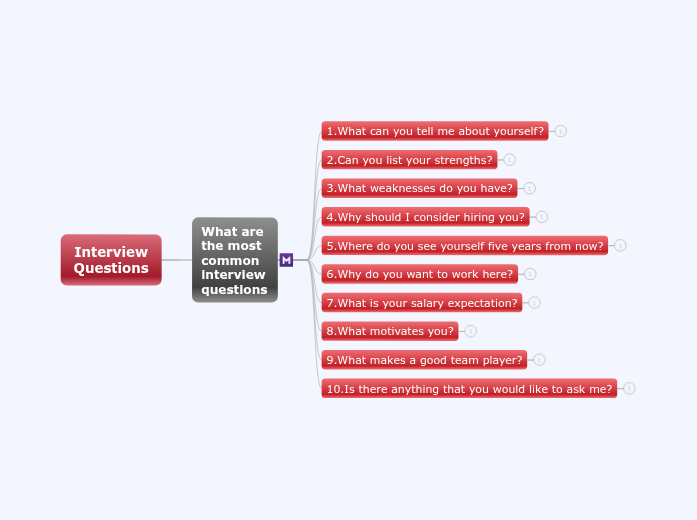 Interview Questions

What are the most common interview questions

M

1.What can you tell me about yourself?

2.Can you list your strengths?

3.What weaknesses do you have?

4.Why should I consider hiring you?

5.Where do you see yourself five years from now?

6.Why do you want to work here?

7.What is your salary expectation?

8.What motivates you?

9.What makes a good team player?

10.Is there anything that you would like to ask me?